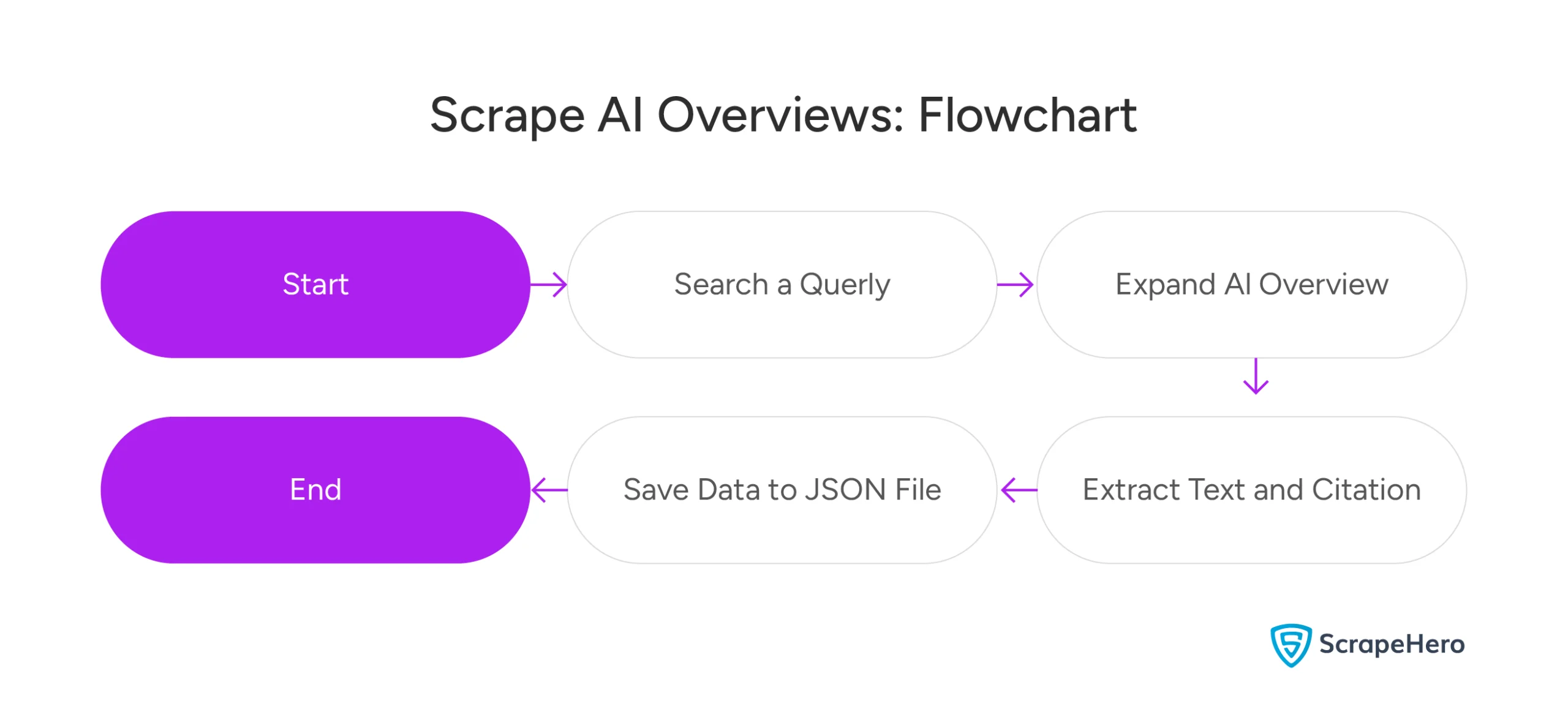 Scrape AI Overviews: Flowchart

Start

Search a Querly

Expand AI Overview

Extract Text and Citation

Save Data to JSON File

End

ScrapeHero